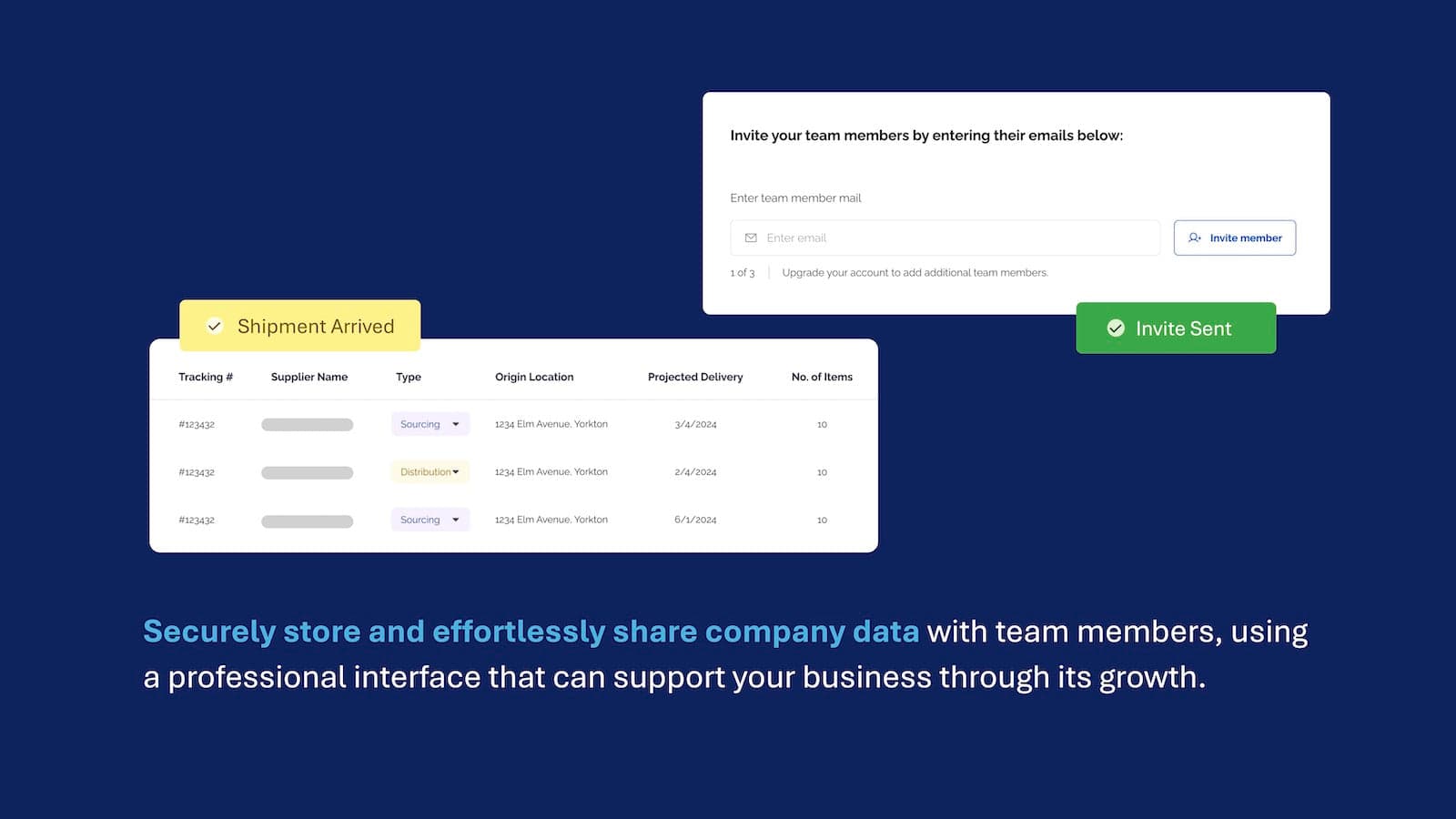 Invite your team members by entering their emails below:

Enter team member mail

Enter email

Invite member

1 of 3 | Upgrade your account to add additional team members.

Invite Sent

Shipment Arrived

| Tracking # | Supplier Name | Type | Origin Location | Projected Delivery | No. of Items |
|---|---|---|---|---|---|
| #123432 | | Sourcing | 1234 Elm Avenue, Yorkton | 3/4/2024 | 10 |
| #123432 | | Distribution | 1234 Elm Avenue, Yorkton | 2/4/2024 | 10 |
| #123432 | | Sourcing | 1234 Elm Avenue, Yorkton | 6/1/2024 | 10 |

Securely store and effortlessly share company data with team members, using a professional interface that can support your business through its growth.